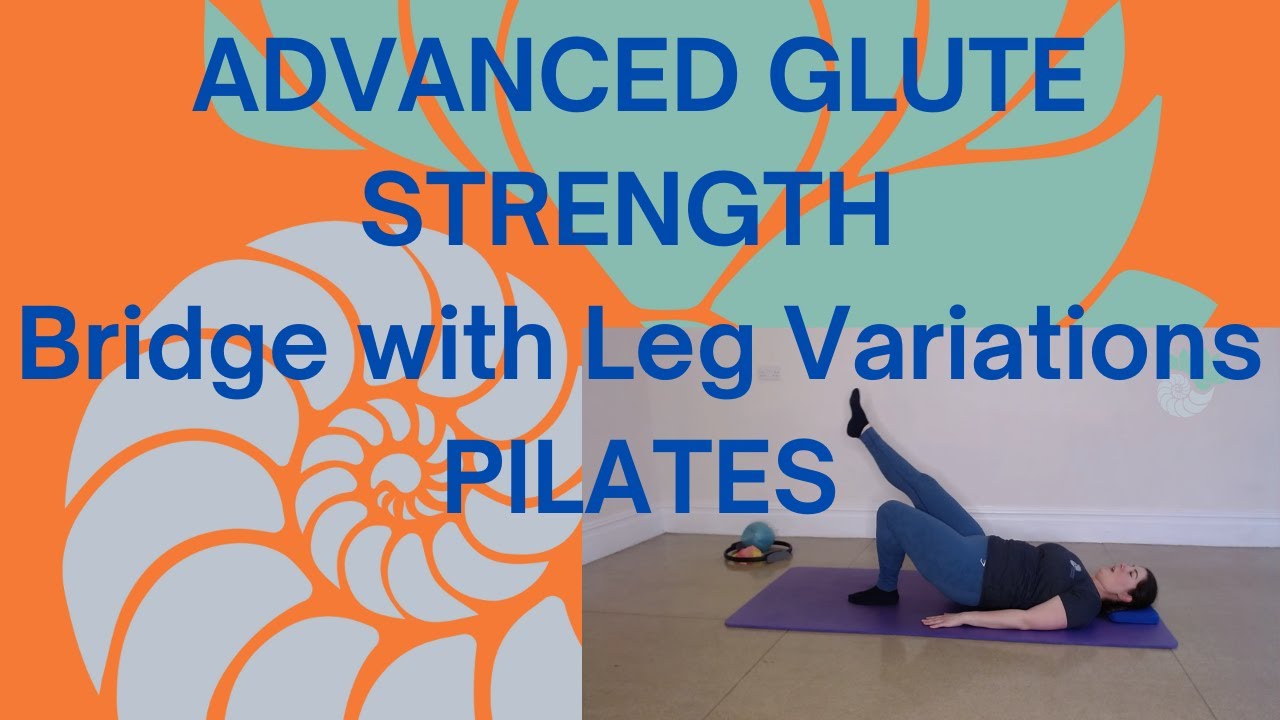 ADVANCED GLUTE STRENGTH
Bridge with Leg Variations
PILATES